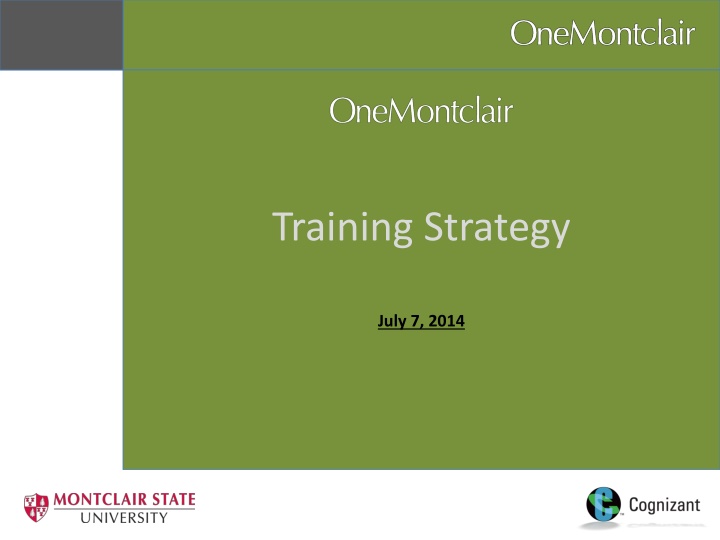 OneMontclair

OneMontclair

Training Strategy

July 7, 2014

MONTCLAIR STATE UNIVERSITY

Cognizant